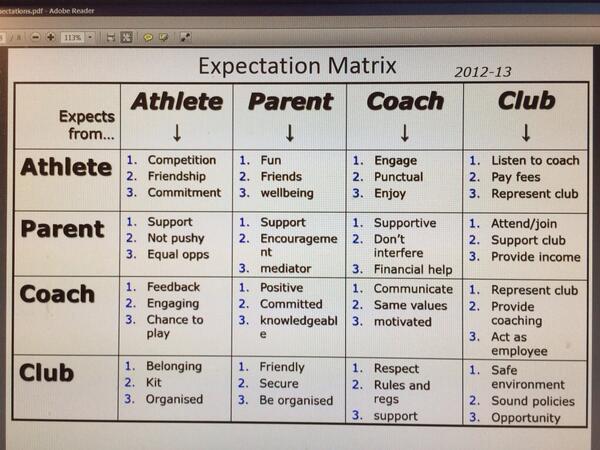 ectations.pdf - Adobe Reader

113%

Expectation Matrix

2012-13

| Expects from... | Athlete ↓ | Parent ↓ | Coach ↓ | Club ↓ |
|---|---|---|---|---|
| Athlete | 1. Competition 2. Friendship 3. Commitment | 1. Fun 2. Friends 3. wellbeing | 1. Engage 2. Punctual 3. Enjoy | 1. Listen to coach 2. Pay fees 3. Represent club |
| Parent | 1. Support 2. Not pushy 3. Equal opps | 1. Support 2. Encouragement 3. mediator | 1. Supportive 2. Don't interfere 3. Financial help | 1. Attend/join 2. Support club 3. Provide income |
| Coach | 1. Feedback 2. Engaging 3. Chance to play | 1. Positive 2. Committed 3. knowledgeable | 1. Communicate 2. Same values 3. motivated | 1. Represent club 2. Provide coaching 3. Act as employee |
| Club | 1. Belonging 2. Kit 3. Organised | 1. Friendly 2. Secure 3. Be organised | 1. Respect 2. Rules and regs 3. support | 1. Safe environment 2. Sound policies 3. Opportunity |